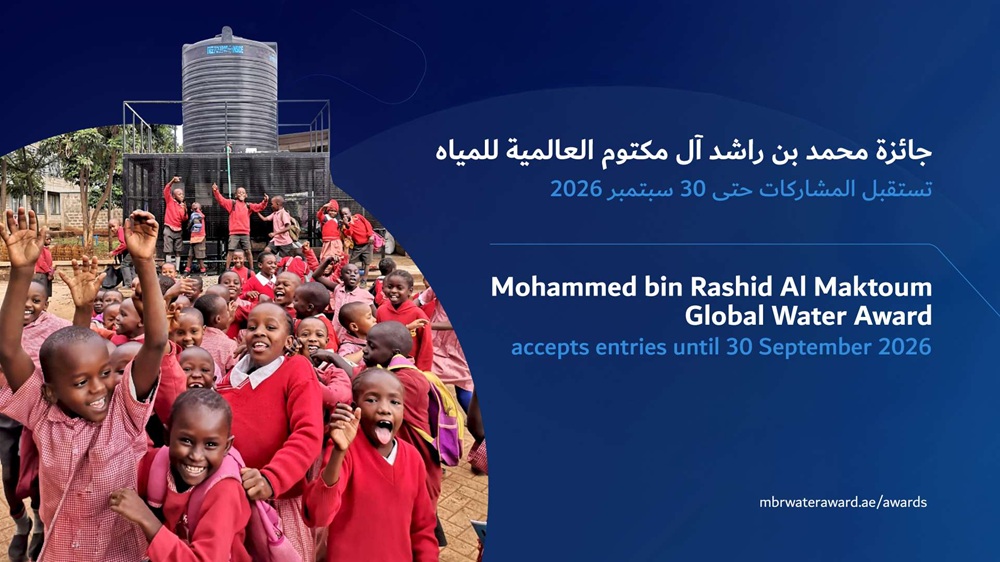 جائزة محمد بن راشد آل مكتوم العالمية للمياه
تستقبل المشاركات حتى 30 سبتمبر 2026

Mohammed bin Rashid Al Maktoum Global Water Award
accepts entries until 30 September 2026

mbrwateraward.ae/awards